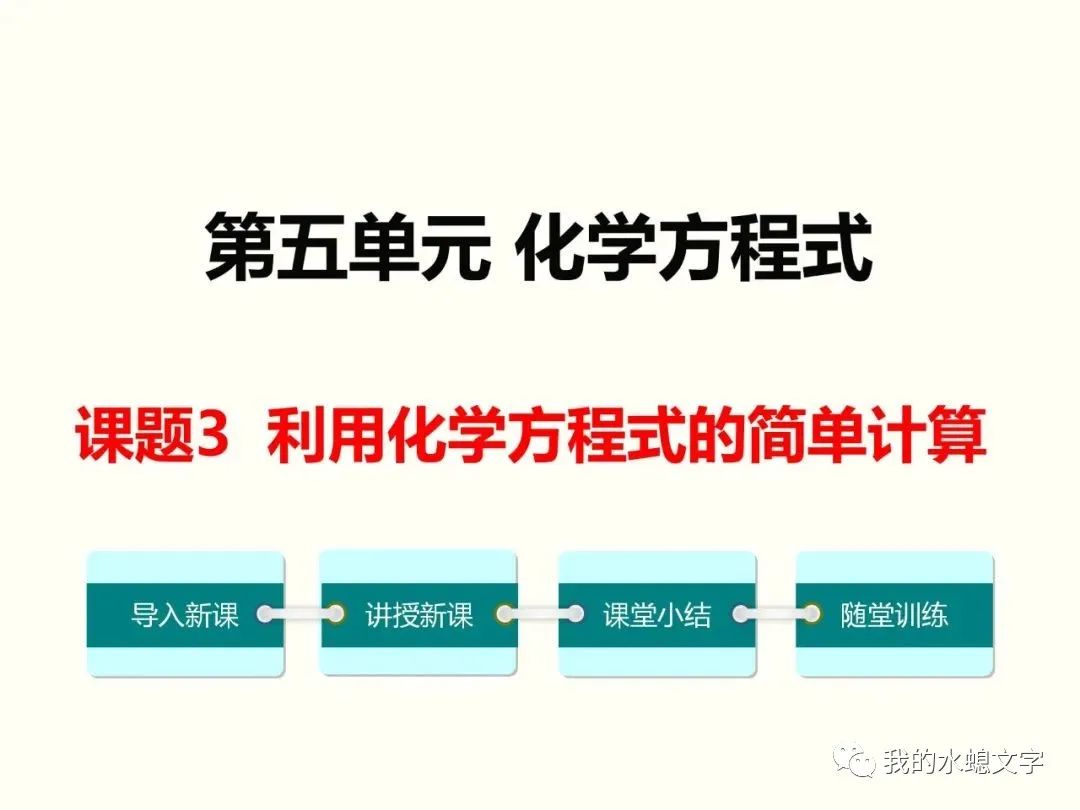 第五单元 化学方程式

课题3 利用化学方程式的简单计算

导入新课

讲授新课

课堂小结

随堂训练

我的水螅文字